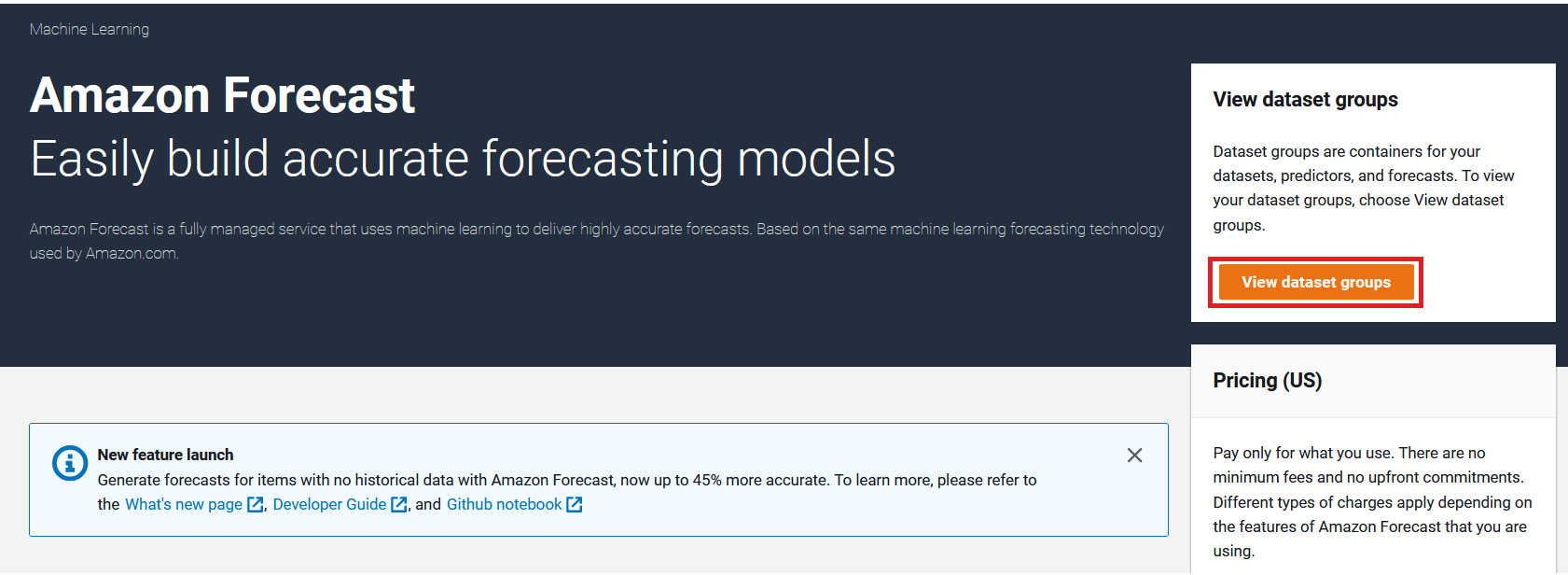 Machine Learning

Amazon Forecast
Easily build accurate forecasting models

Amazon Forecast is a fully managed service that uses machine learning to deliver highly accurate forecasts. Based on the same machine learning forecasting technology used by Amazon.com.

New feature launch
Generate forecasts for items with no historical data with Amazon Forecast, now up to 45% more accurate. To learn more, please refer to the What's new page, Developer Guide, and Github notebook

View dataset groups

Dataset groups are containers for your datasets, predictors, and forecasts. To view your dataset groups, choose View dataset groups.

View dataset groups

Pricing (US)

Pay only for what you use. There are no minimum fees and no upfront commitments. Different types of charges apply depending on the features of Amazon Forecast that you are using.